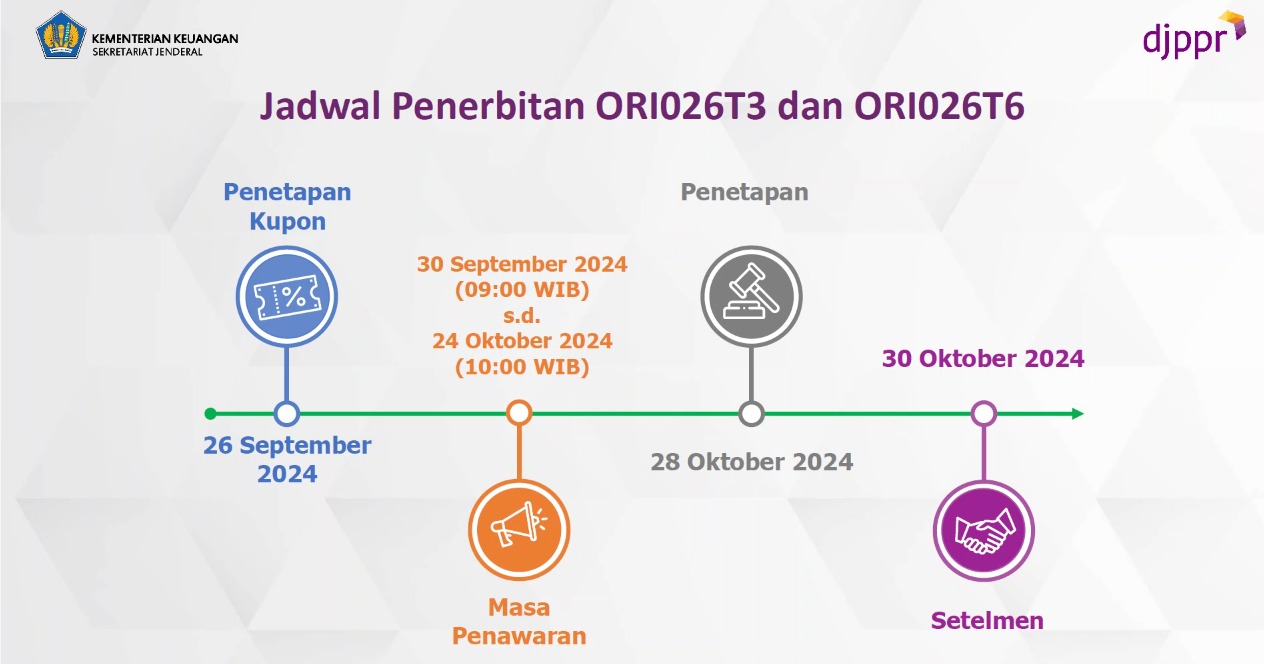 KEMENTERIAN KEUANGAN
SEKRETARIAT JENDERAL

djppr

Jadwal Penerbitan ORI026T3 dan ORI026T6

Penetapan Kupon

26 September 2024

30 September 2024 (09:00 WIB) s.d. 24 Oktober 2024 (10:00 WIB)

Masa Penawaran

Penetapan

28 Oktober 2024

30 Oktober 2024

Setelmen